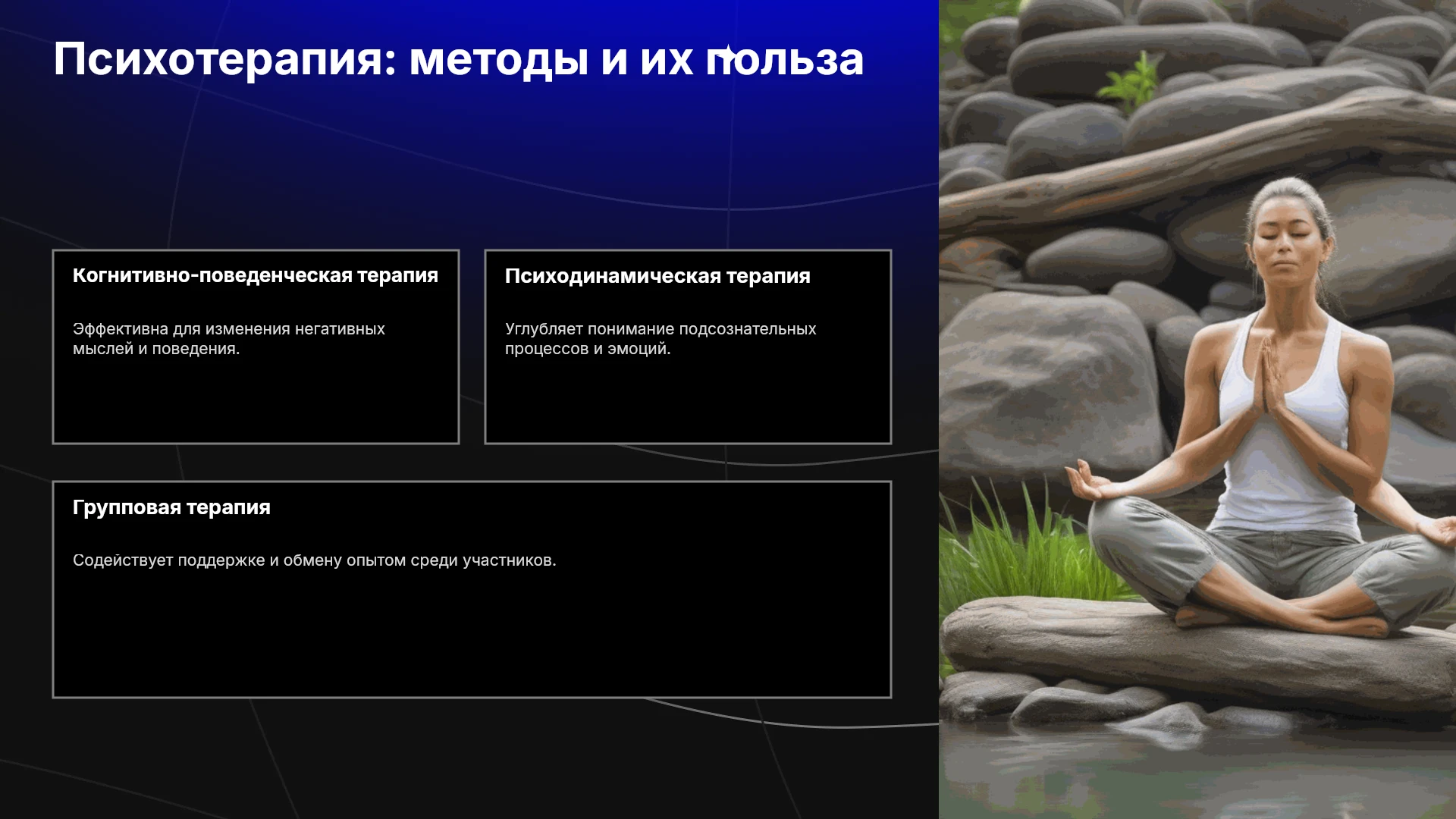 Психотерапия: методы и их польза

Когнитивно-поведенческая терапия

Эффективна для изменения негативных мыслей и поведения.

Психодинамическая терапия

Углубляет понимание подсознательных процессов и эмоций.

Групповая терапия

Содействует поддержке и обмену опытом среди участников.